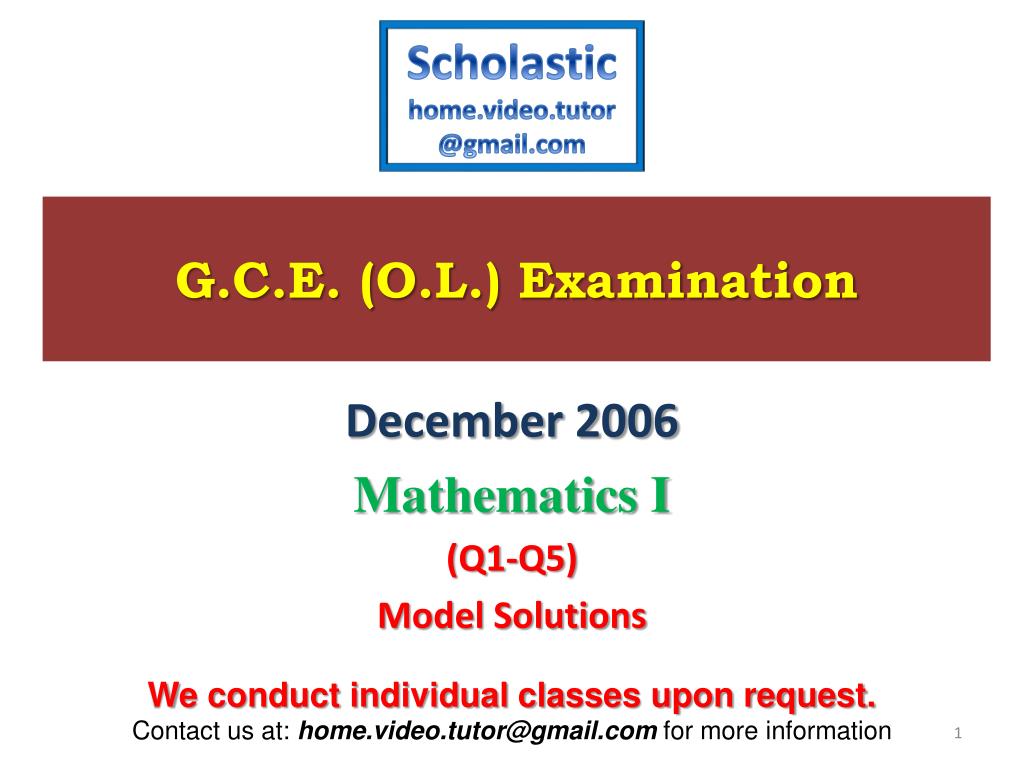 Scholastic
home.video.tutor
@gmail.com

G.C.E. (O.L.) Examination

December 2006

Mathematics I

(Q1-Q5)

Model Solutions

We conduct individual classes upon request.
Contact us at: home.video.tutor@gmail.com for more information

1